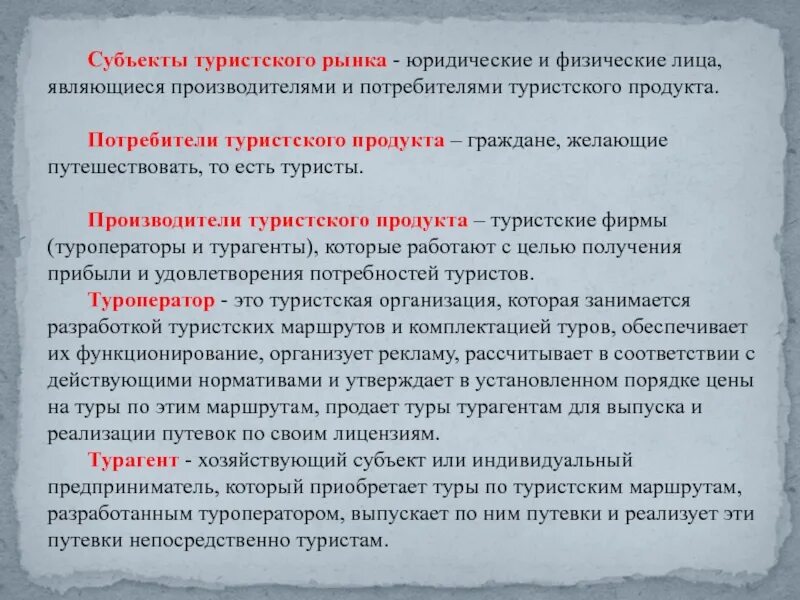 Субъекты туристского рынка - юридические и физические лица, являющиеся производителями и потребителями туристского продукта.

Потребители туристского продукта – граждане, желающие путешествовать, то есть туристы.

Производители туристского продукта – туристские фирмы (туроператоры и турагенты), которые работают с целью получения прибыли и удовлетворения потребностей туристов.

Туроператор - это туристская организация, которая занимается разработкой туристских маршрутов и комплектацией туров, обеспечивает их функционирование, организует рекламу, рассчитывает в соответствии с действующими нормативами и утверждает в установленном порядке цены на туры по этим маршрутам, продает туры турагентам для выпуска и реализации путевок по своим лицензиям.

Турагент - хозяйствующий субъект или индивидуальный предприниматель, который приобретает туры по туристским маршрутам, разработанным туроператором, выпускает по ним путевки и реализует эти путевки непосредственно туристам.